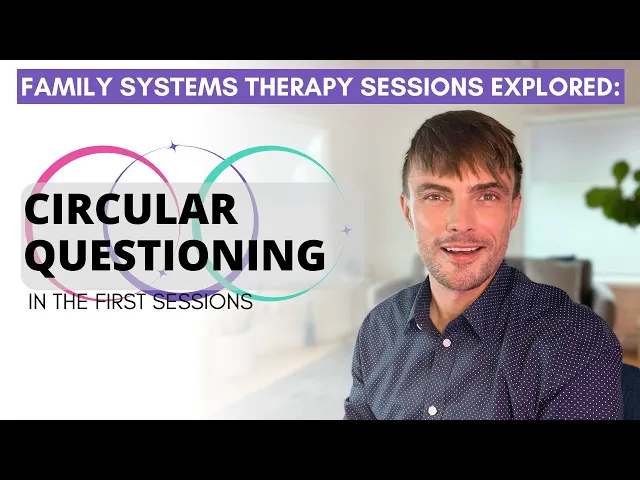 FAMILY SYSTEMS THERAPY SESSIONS EXPLORED:

CIRCULAR QUESTIONING

IN THE FIRST SESSIONS